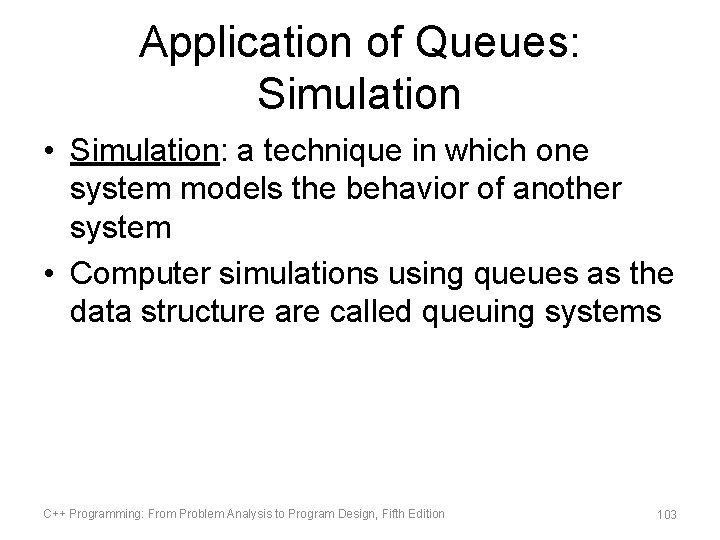 Application of Queues: Simulation

• Simulation: a technique in which one system models the behavior of another system

• Computer simulations using queues as the data structure are called queuing systems

C++ Programming: From Problem Analysis to Program Design, Fifth Edition

103